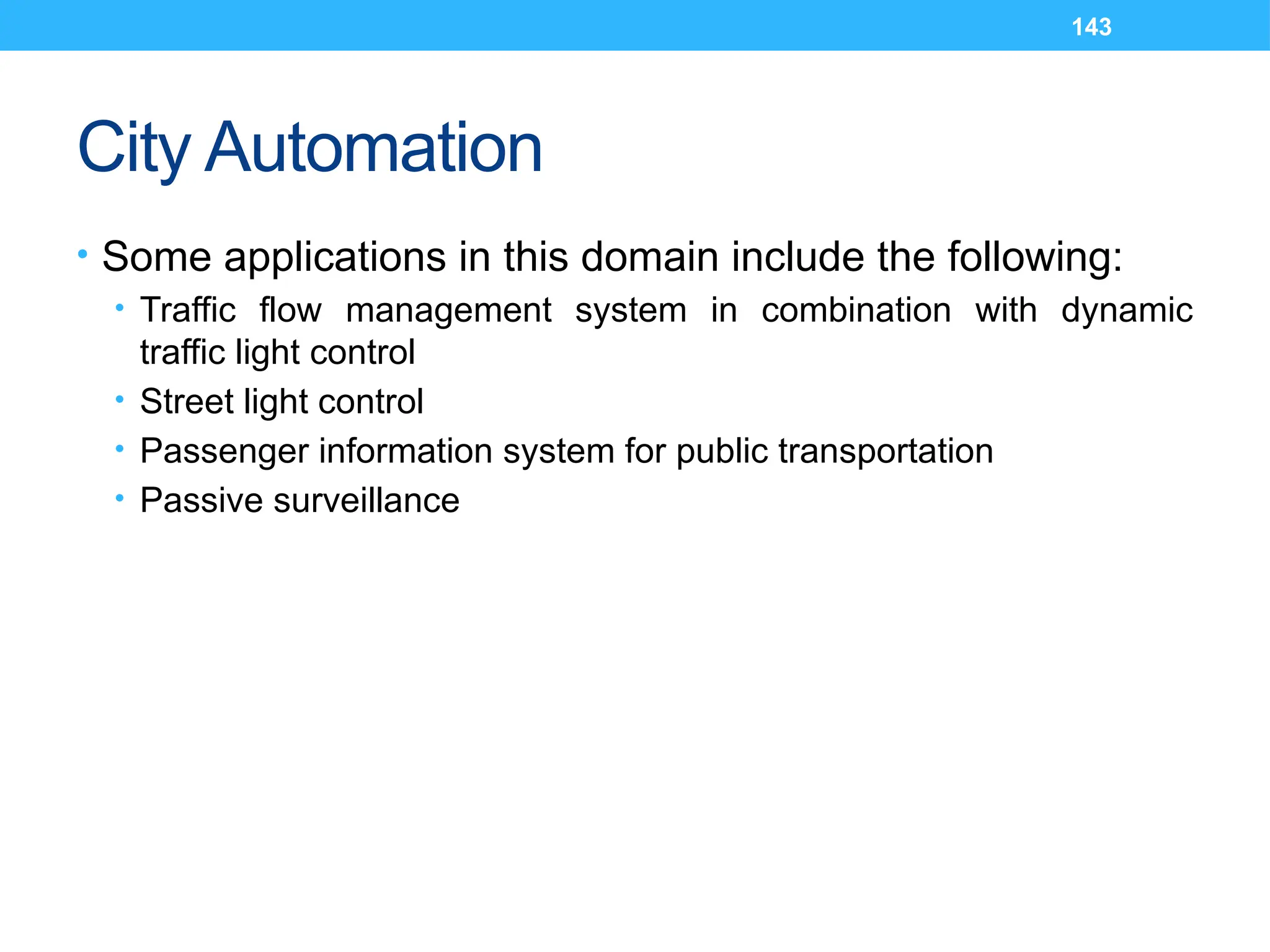 143

City Automation

• Some applications in this domain include the following:
  • Traffic flow management system in combination with dynamic traffic light control
  • Street light control
  • Passenger information system for public transportation
  • Passive surveillance